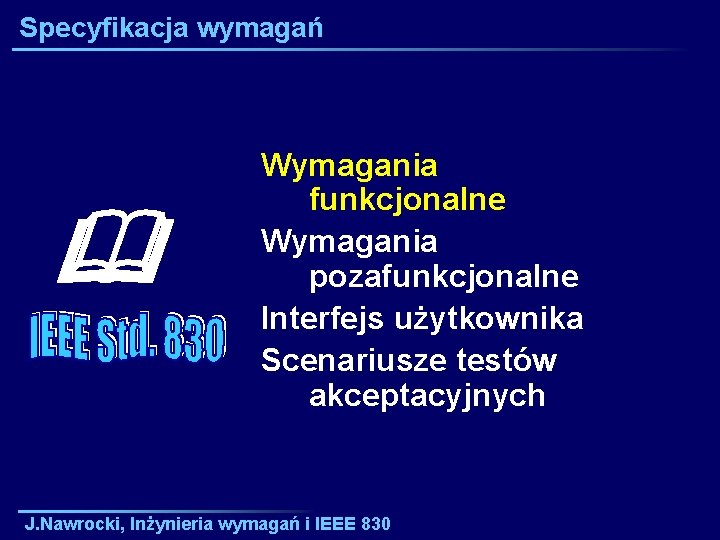 Specyfikacja wymagań

IEEE Std. 830

Wymagania funkcjonalne

Wymagania pozafunkcjonalne

Interfejs użytkownika

Scenariusze testów akceptacyjnych

J.Nawrocki, Inżynieria wymagań i IEEE 830